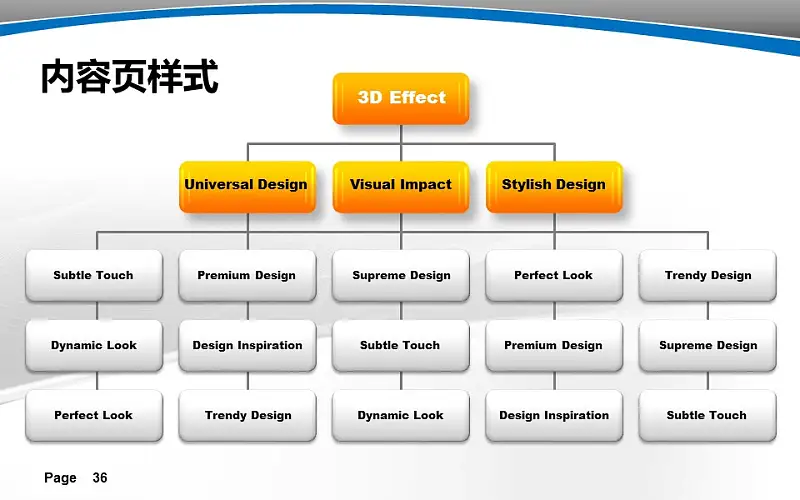 内容页样式

3D Effect

Universal Design

Visual Impact

Stylish Design

Subtle Touch

Premium Design

Supreme Design

Perfect Look

Trendy Design

Dynamic Look

Design Inspiration

Subtle Touch

Premium Design

Supreme Design

Perfect Look

Trendy Design

Dynamic Look

Design Inspiration

Subtle Touch

Page 36